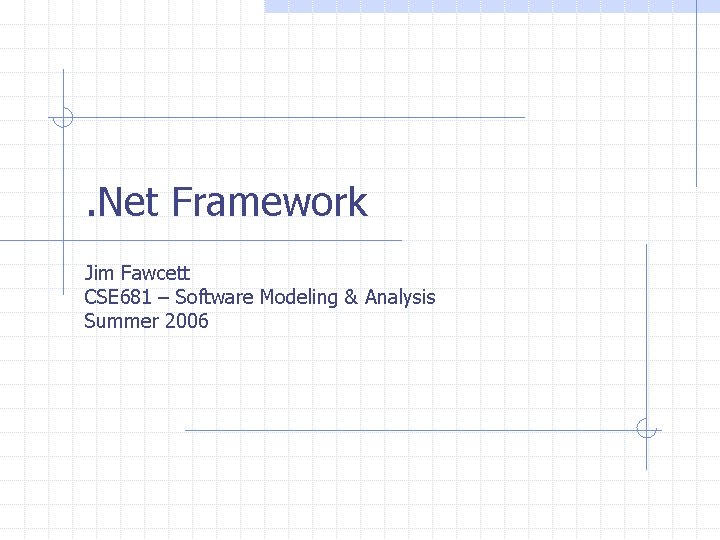 .Net Framework

Jim Fawcett
CSE681 – Software Modeling & Analysis
Summer 2006